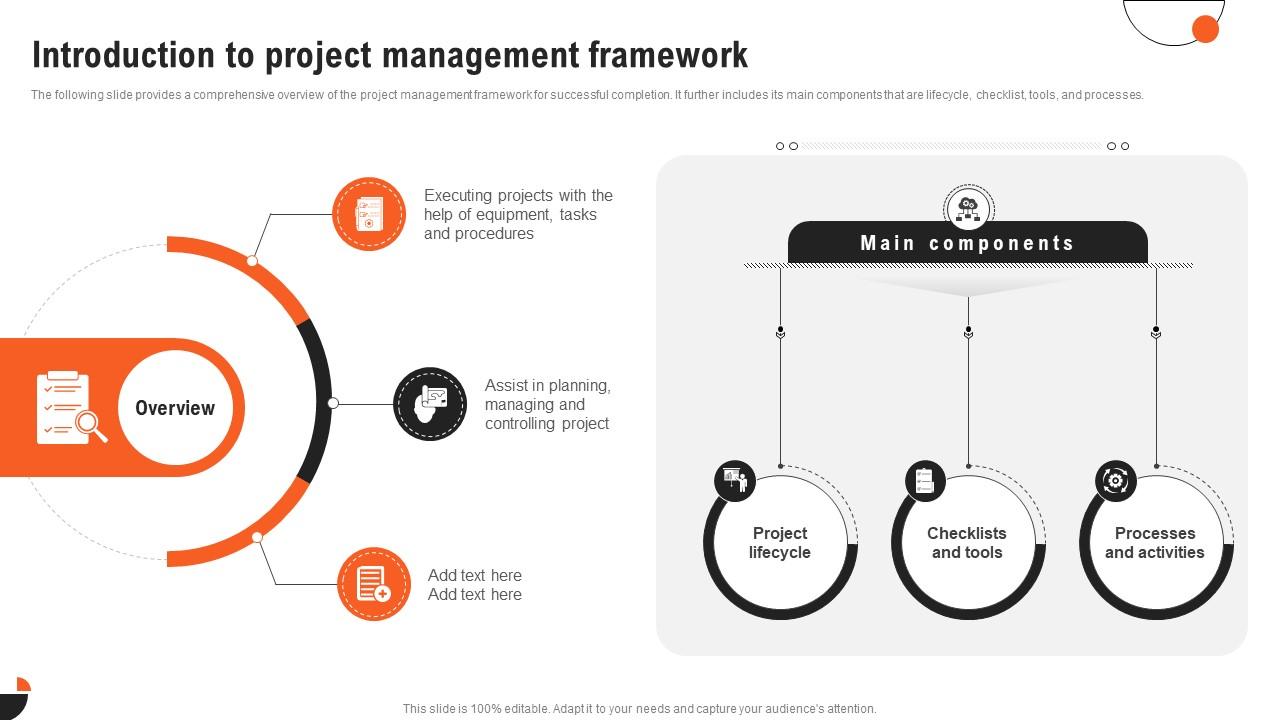 Introduction to project management framework

The following slide provides a comprehensive overview of the project management framework for successful completion. It further includes its main components that are lifecycle, checklist, tools, and processes.

Overview

Executing projects with the help of equipment, tasks and procedures

Assist in planning, managing and controlling project

Add text here
Add text here

Main components

Project lifecycle

Checklists and tools

Processes and activities

This slide is 100% editable. Adapt it to your needs and capture your audience's attention.